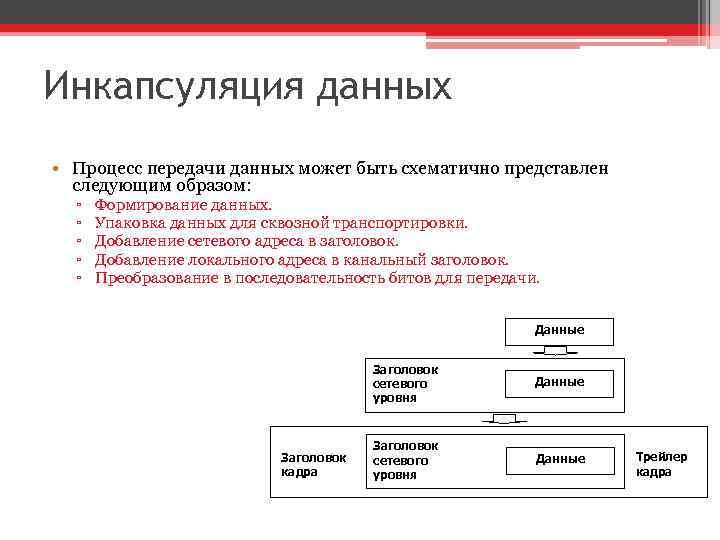 Инкапсуляция данных

• Процесс передачи данных может быть схематично представлен следующим образом:
▫ Формирование данных.
▫ Упаковка данных для сквозной транспортировки.
▫ Добавление сетевого адреса в заголовок.
▫ Добавление локального адреса в канальный заголовок.
▫ Преобразование в последовательность битов для передачи.

Данные

Заголовок сетевого уровня

Данные

Заголовок кадра

Заголовок сетевого уровня

Данные

Трейлер кадра